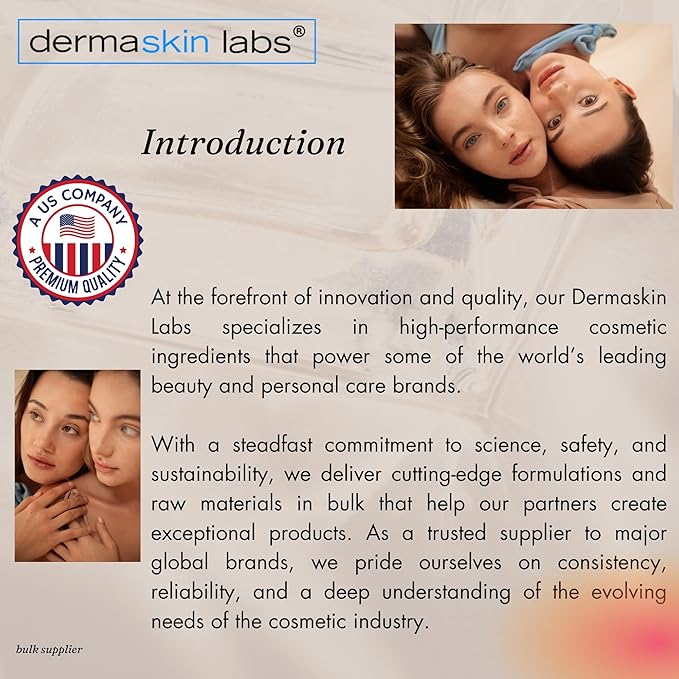 dermaskin labs®

Introduction

A US COMPANY
PREMIUM QUALITY

At the forefront of innovation and quality, our Dermaskin Labs specializes in high-performance cosmetic ingredients that power some of the world's leading beauty and personal care brands.

With a steadfast commitment to science, safety, and sustainability, we deliver cutting-edge formulations and raw materials in bulk that help our partners create exceptional products. As a trusted supplier to major global brands, we pride ourselves on consistency, reliability, and a deep understanding of the evolving needs of the cosmetic industry.

bulk supplier